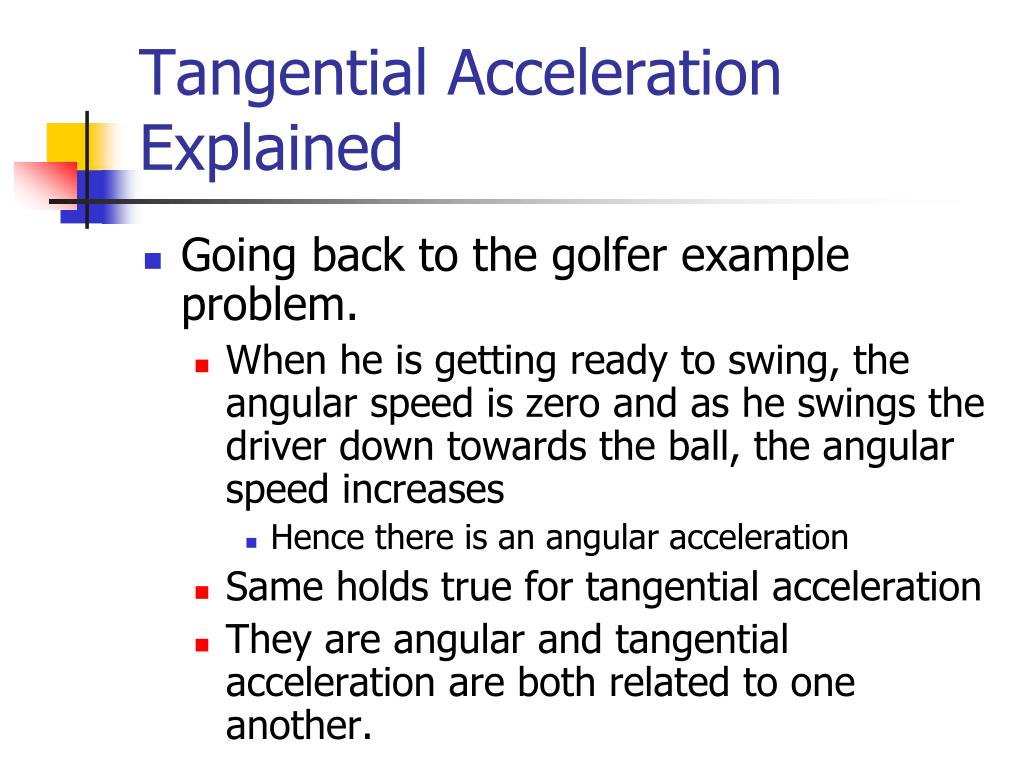 Tangential Acceleration Explained

Going back to the golfer example problem.

When he is getting ready to swing, the angular speed is zero and as he swings the driver down towards the ball, the angular speed increases

Hence there is an angular acceleration

Same holds true for tangential acceleration

They are angular and tangential acceleration are both related to one another.